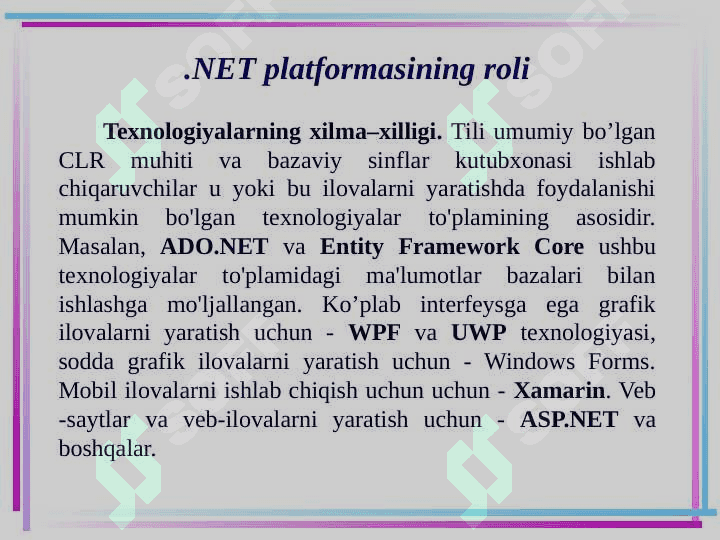 .NET platformasining roli

Texnologiyalarning xilma–xilligi. Tili umumiy bo’lgan CLR muhiti va bazaviy sinflar kutubxonasi ishlab chiqaruvchilar u yoki bu ilovalarni yaratishda foydalanishi mumkin bo'lgan texnologiyalar to'plamining asosidir. Masalan, ADO.NET va Entity Framework Core ushbu texnologiyalar to'plamidagi ma'lumotlar bazalari bilan ishlashga mo'ljallangan. Ko’plab interfeysga ega grafik ilovalarni yaratish uchun - WPF va UWP texnologiyasi, sodda grafik ilovalarni yaratish uchun - Windows Forms. Mobil ilovalarni ishlab chiqish uchun uchun - Xamarin. Veb -saytlar va veb-ilovalarni yaratish uchun - ASP.NET va boshqalar.